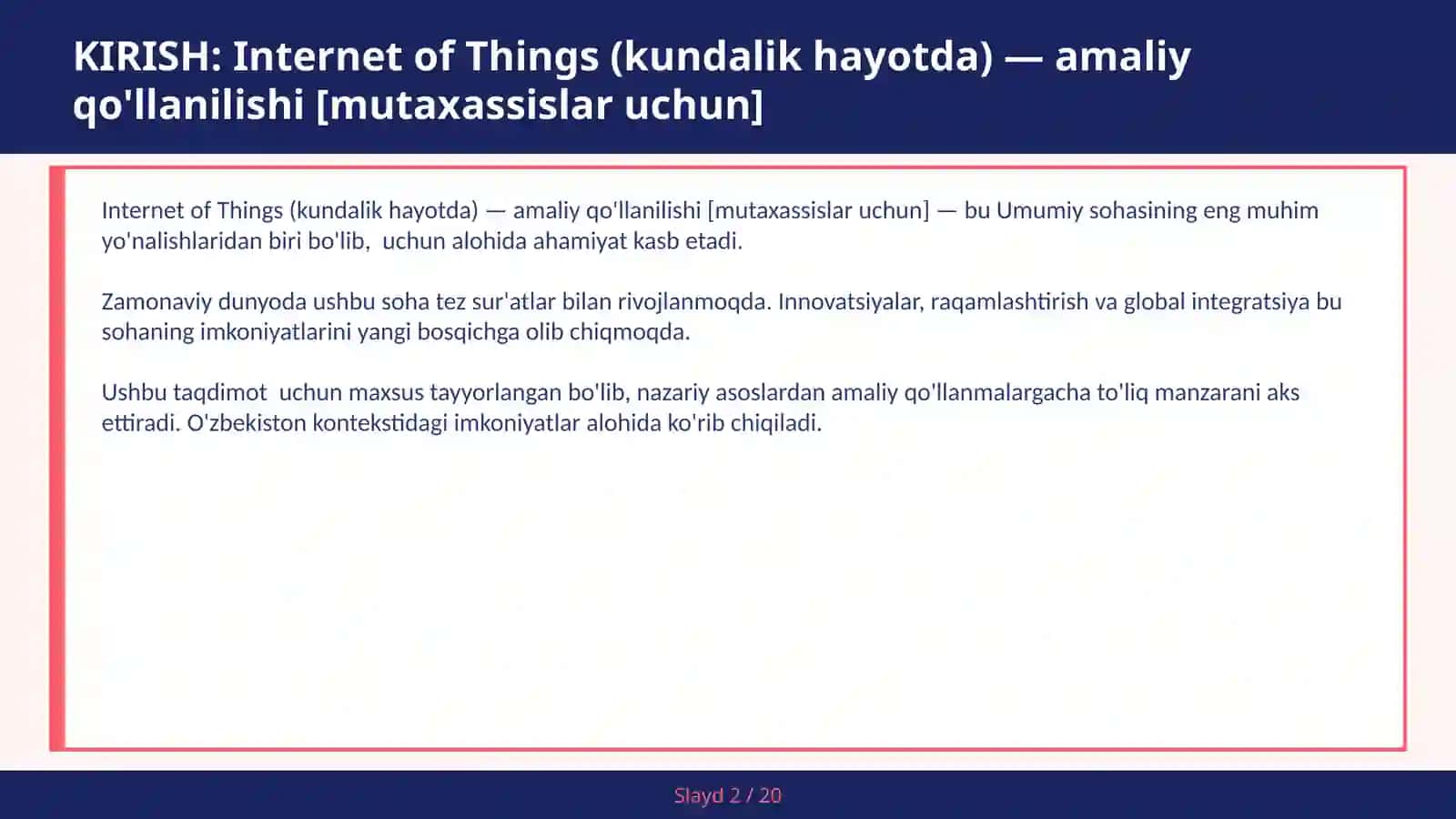 KIRISH: Internet of Things (kundalik hayotda) — amaliy qo'llanilishi [mutaxassislar uchun]

Internet of Things (kundalik hayotda) — amaliy qo'llanilishi [mutaxassislar uchun] — bu Umumiy sohasining eng muhim yo'nalishlaridan biri bo'lib,  uchun alohida ahamiyat kasb etadi.

Zamonaviy dunyoda ushbu soha tez sur'atlar bilan rivojlanmoqda. Innovatsiyalar, raqamlashtirish va global integratsiya bu sohaning imkoniyatlarini yangi bosqichga olib chiqmoqda.

Ushbu taqdimot  uchun maxsus tayyorlangan bo'lib, nazariy asoslardan amaliy qo'llanmalargacha to'liq manzarani aks ettiradi. O'zbekiston kontekstidagi imkoniyatlar alohida ko'rib chiqiladi.

Slayd 2 / 20